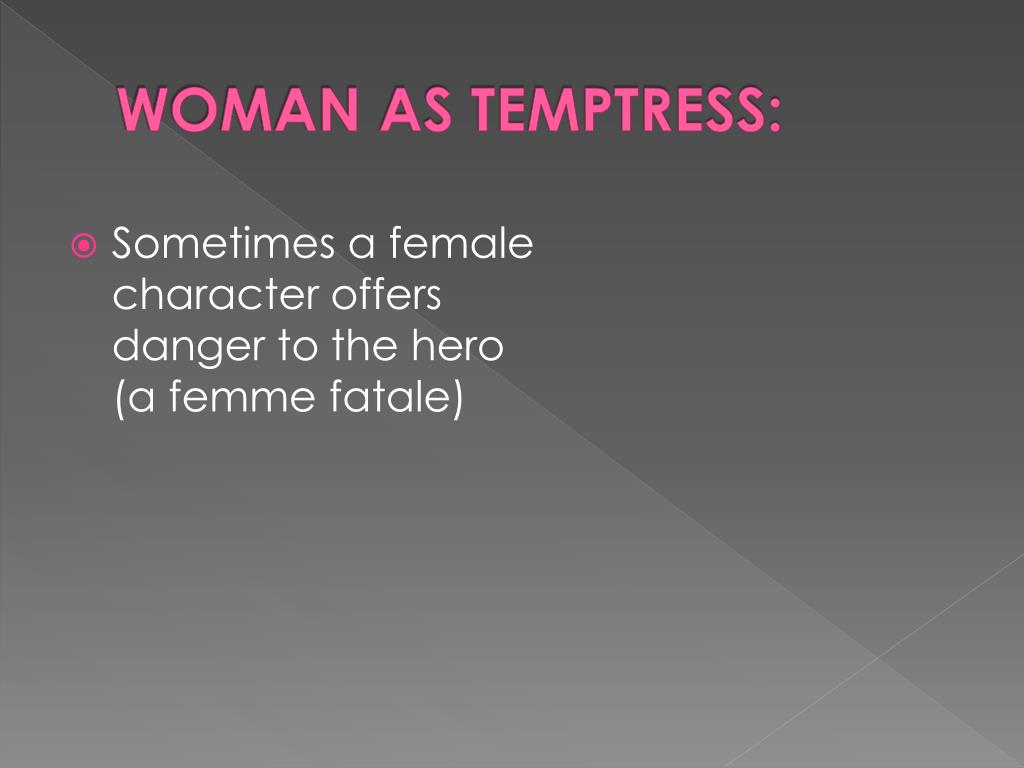 WOMAN AS TEMPTRESS:

Sometimes a female character offers danger to the hero (a femme fatale)